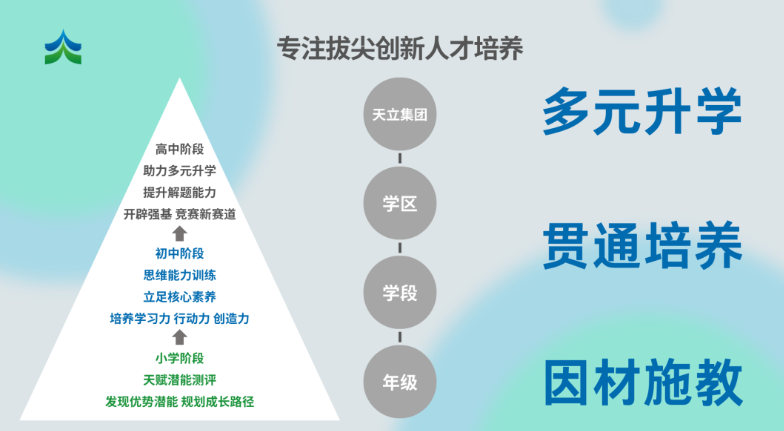 专注拔尖创新人才培养

高中阶段
助力多元升学
提升解题能力
开辟强基 竞赛新赛道

初中阶段
思维能力训练
立足核心素养
培养学习力 行动力 创造力

小学阶段
天赋潜能测评
发现优势潜能 规划成长路径

天立集团

学区

学段

年级

多元升学

贯通培养

因材施教